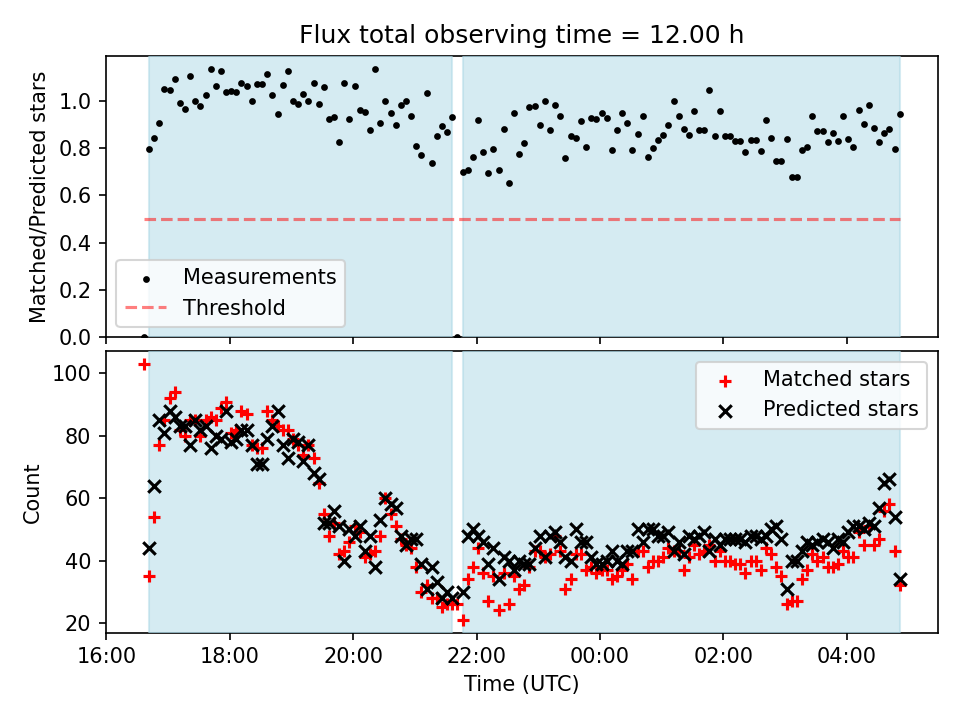 Flux total observing time = 12.00 h

Matched/Predicted stars

1.0
0.8
0.6
0.4
0.2
0.0

Measurements
Threshold

Count

100
80
60
40
20

Matched stars
Predicted stars

16:00
18:00
20:00
22:00
00:00
02:00
04:00

Time (UTC)